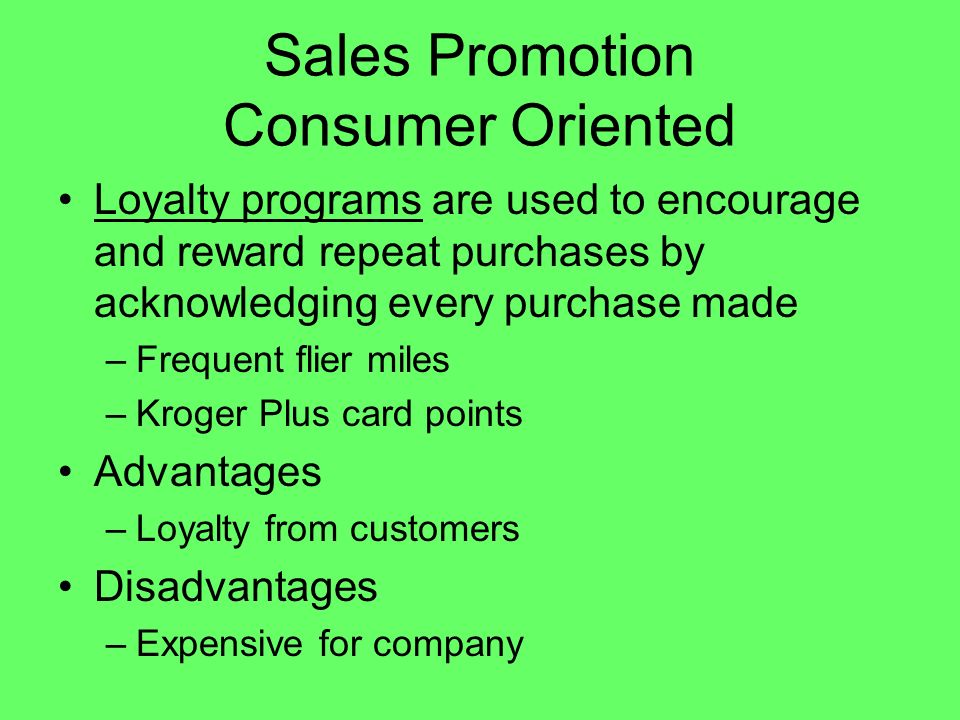 Sales Promotion
Consumer Oriented

• Loyalty programs are used to encourage and reward repeat purchases by acknowledging every purchase made
– Frequent flier miles
– Kroger Plus card points
• Advantages
– Loyalty from customers
• Disadvantages
– Expensive for company